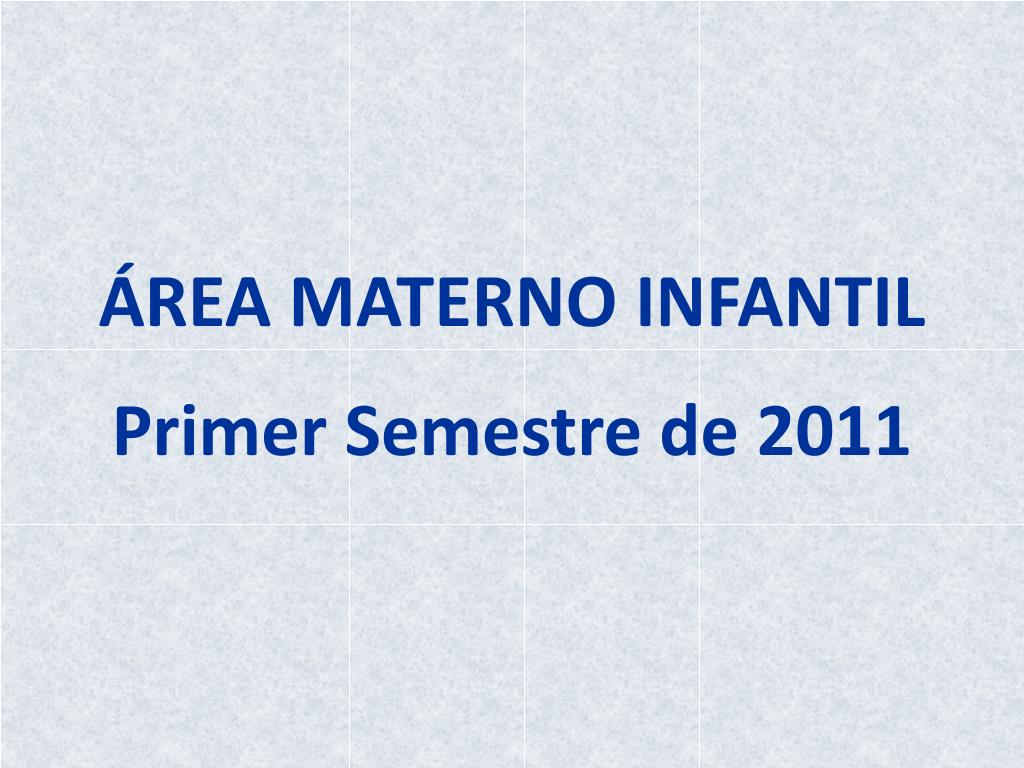 ÁREA MATERNO INFANTIL
Primer Semestre de 2011